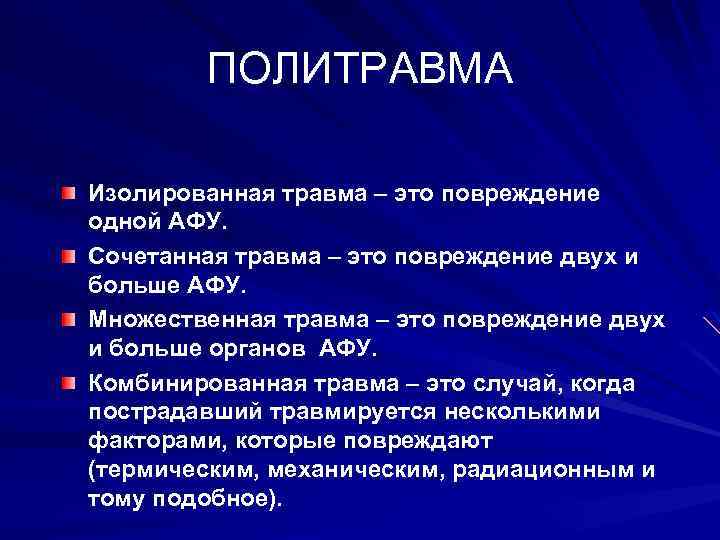 ПОЛИТРАВМА

Изолированная травма – это повреждение одной АФУ.

Сочетанная травма – это повреждение двух и больше АФУ.

Множественная травма – это повреждение двух и больше органов АФУ.

Комбинированная травма – это случай, когда пострадавший травмируется несколькими факторами, которые повреждают (термическим, механическим, радиационным и тому подобное).